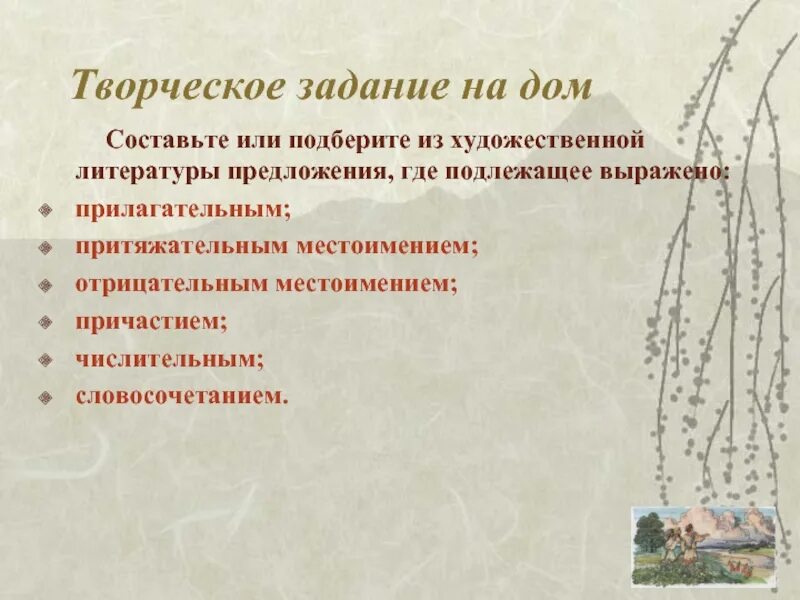 Творческое задание на дом

Составьте или подберите из художественной литературы предложения, где подлежащее выражено:

прилагательным;
притяжательным местоимением;
отрицательным местоимением;
причастием;
числительным;
словосочетанием.